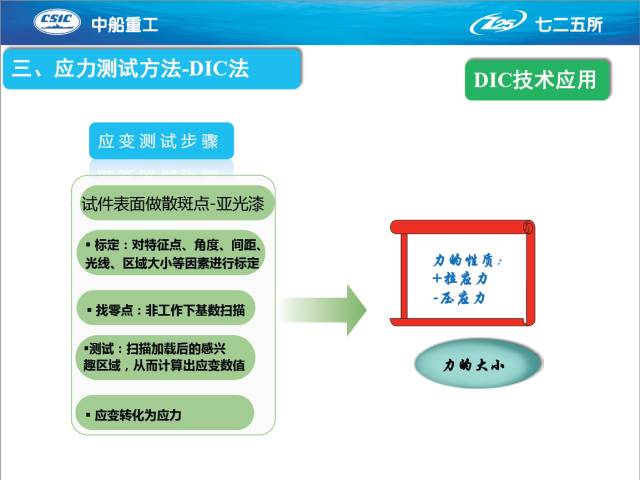 CSIC 中船重工

725 七二五所

三、应力测试方法-DIC法

DIC技术应用

应变测试步骤

试件表面做散斑点-亚光漆

▪ 标定：对特征点、角度、间距、光线、区域大小等因素进行标定

▪ 找零点：非工作下基数扫描

▪测试：扫描加载后的感兴趣区域，从而计算出应变数值

▪ 应变转化为应力

力的性质：
+拉应力
-压应力

力的大小